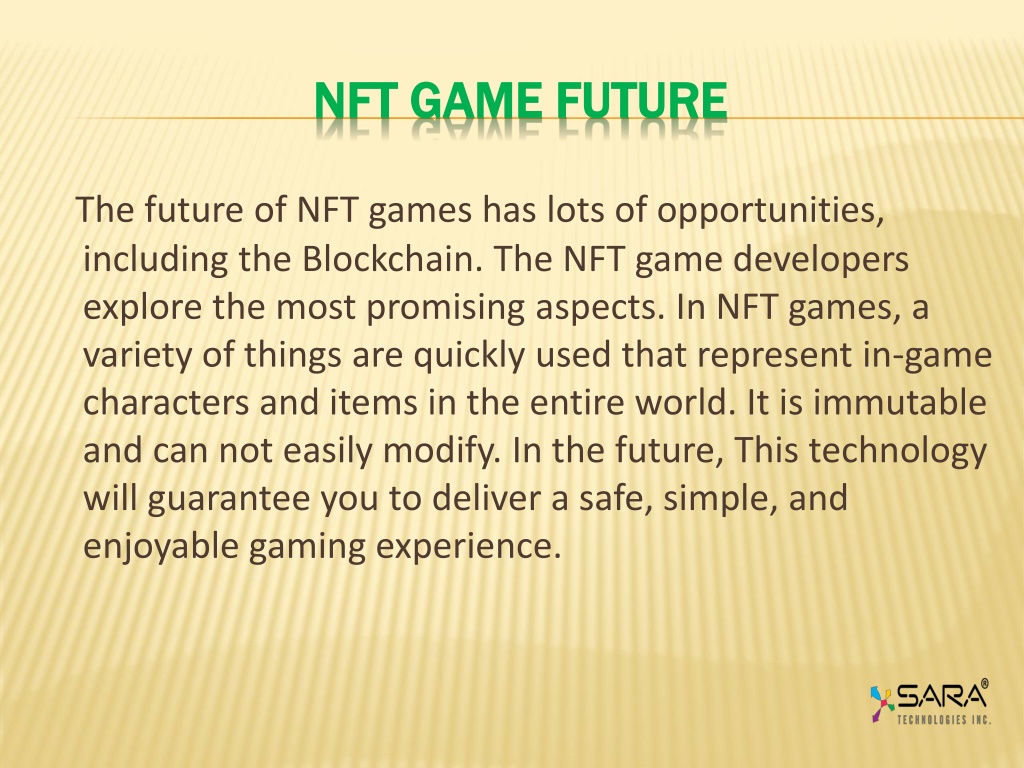 NFT GAME FUTURE

The future of NFT games has lots of opportunities, including the Blockchain. The NFT game developers explore the most promising aspects. In NFT games, a variety of things are quickly used that represent in-game characters and items in the entire world. It is immutable and can not easily modify. In the future, This technology will guarantee you to deliver a safe, simple, and enjoyable gaming experience.

SARA®
TECHNOLOGIES INC.